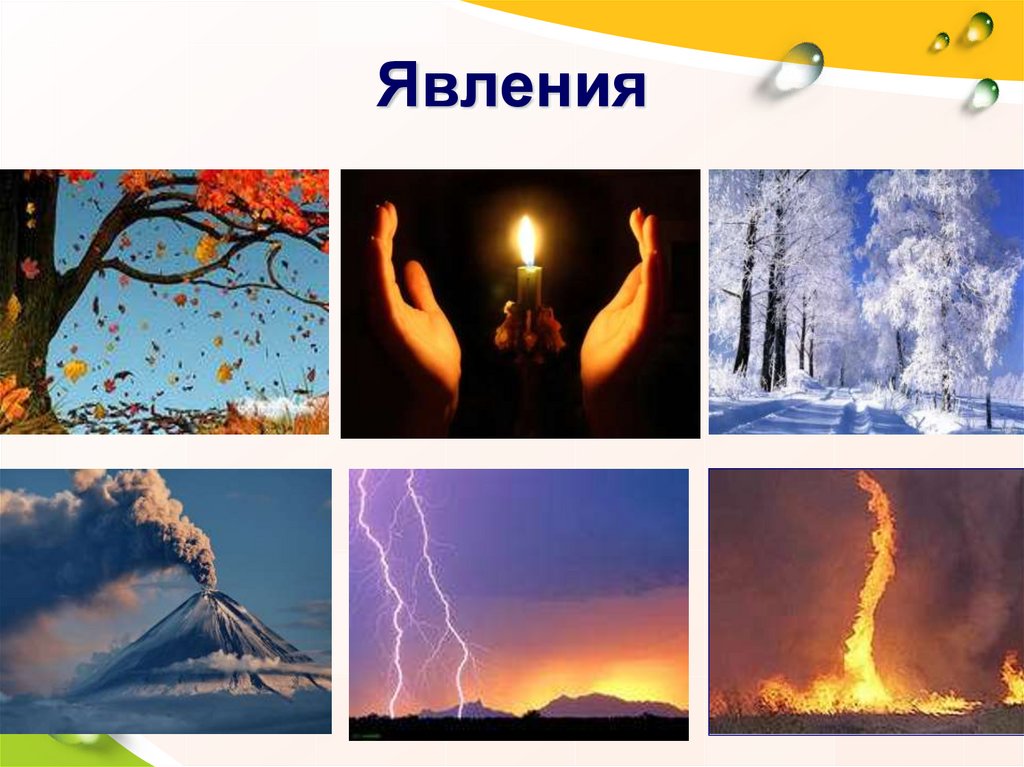 Явления